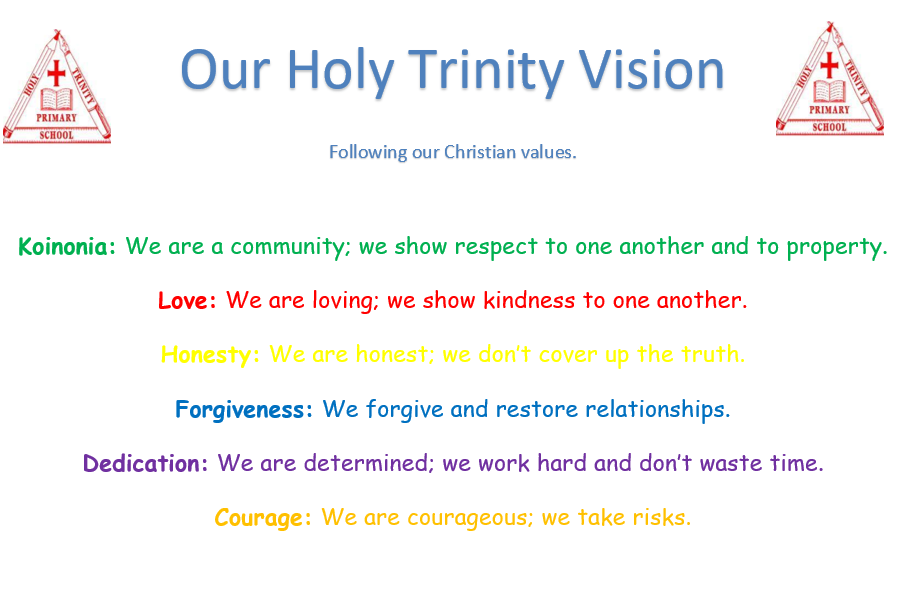 HOLY TRINITY PRIMARY SCHOOL

Our Holy Trinity Vision

HOLY TRINITY PRIMARY SCHOOL

Following our Christian values.

Koinonia: We are a community; we show respect to one another and to property.

Love: We are loving; we show kindness to one another.

Honesty: We are honest; we don't cover up the truth.

Forgiveness: We forgive and restore relationships.

Dedication: We are determined; we work hard and don't waste time.

Courage: We are courageous; we take risks.